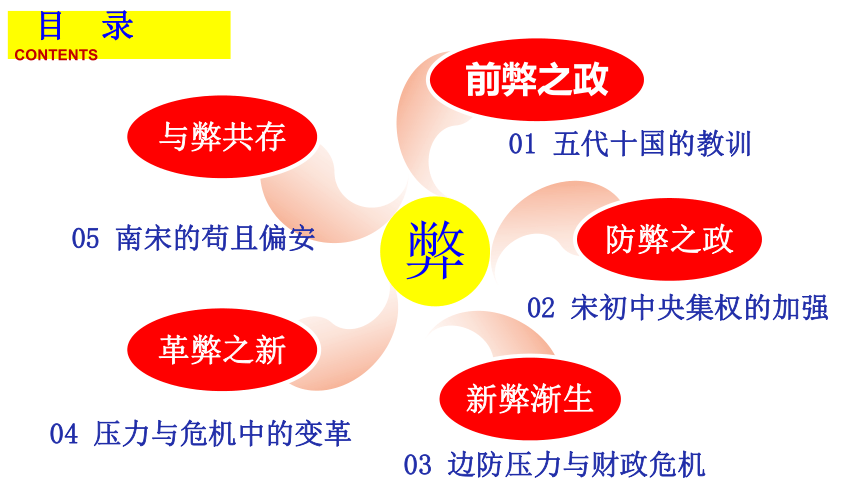 目 录
CONTENTS

弊

前弊之政
01 五代十国的教训

防弊之政
02 宋初中央集权的加强

新弊渐生
03 边防压力与财政危机

革弊之新
04 压力与危机中的变革

与弊共存
05 南宋的苟且偏安